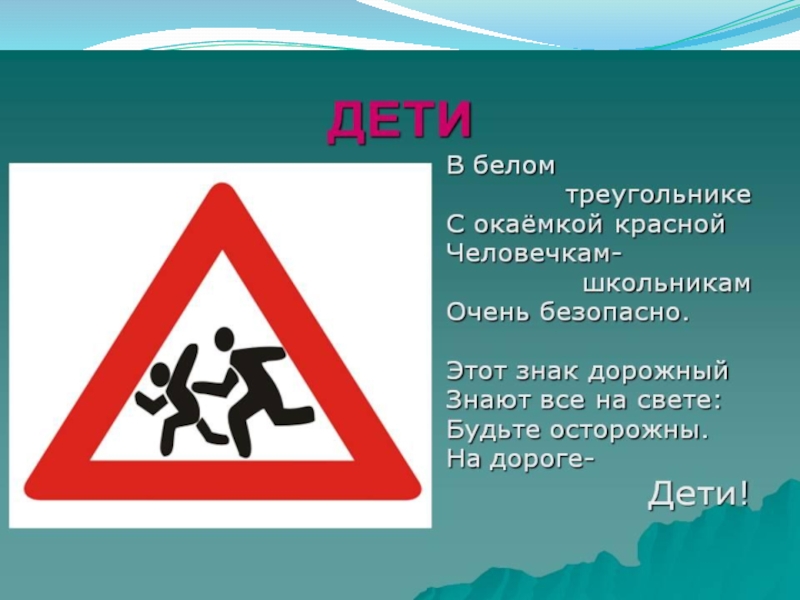 ДЕТИ

В белом
треугольнике
С окаёмкой красной
Человечкам-
школьникам
Очень безопасно.

Этот знак дорожный
Знают все на свете:
Будьте осторожны.
На дороге-
Дети!